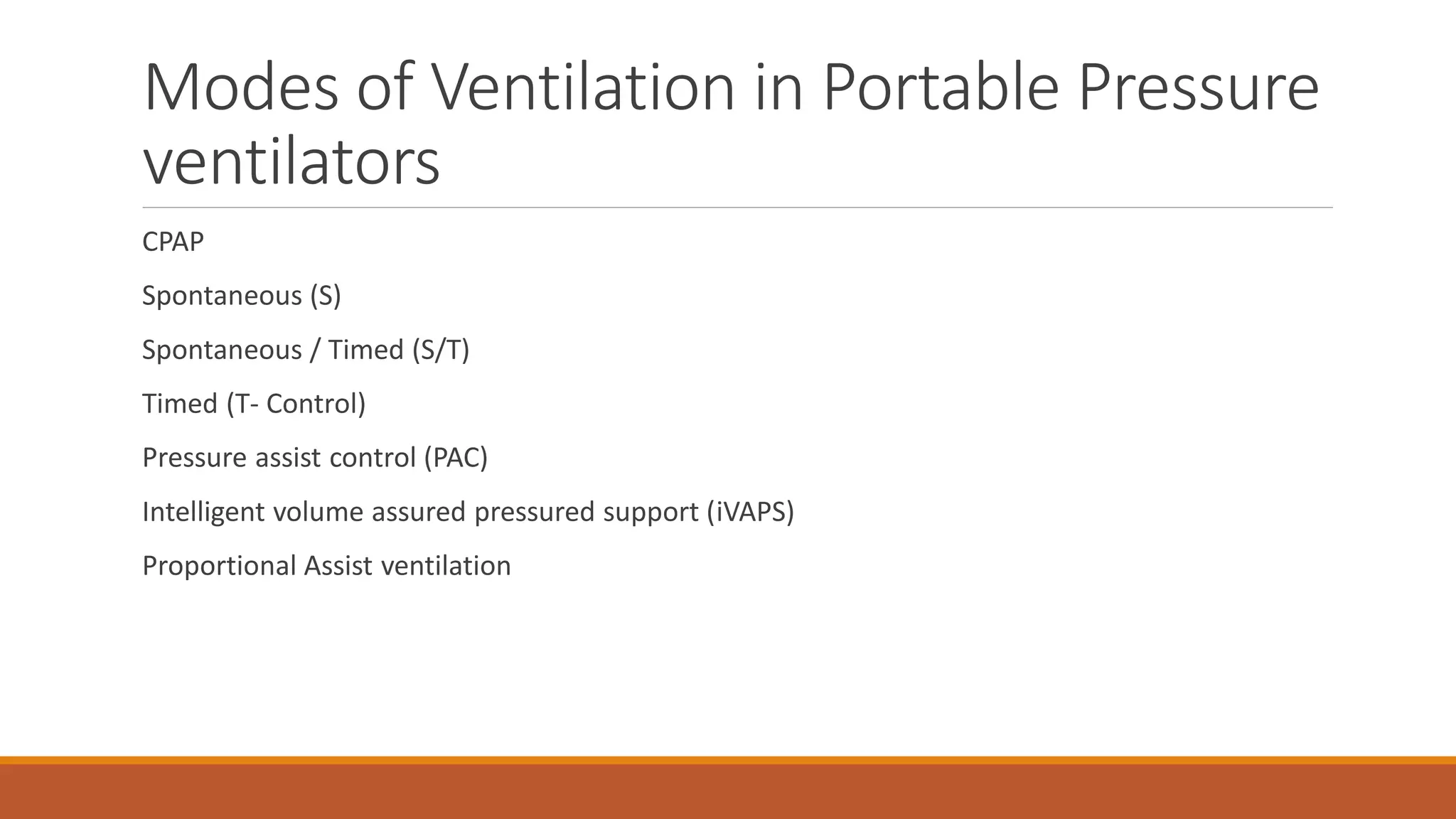 Modes of Ventilation in Portable Pressure ventilators

CPAP

Spontaneous (S)

Spontaneous / Timed (S/T)

Timed (T- Control)

Pressure assist control (PAC)

Intelligent volume assured pressured support (iVAPS)

Proportional Assist ventilation